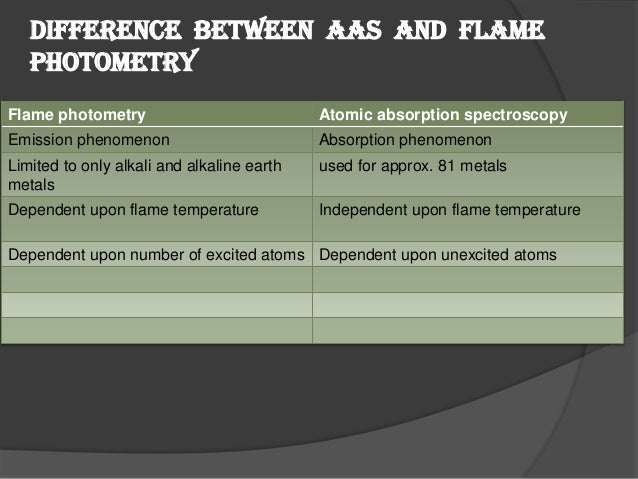 DIFFERENCE BETWEEN AAS AND FLAME PHOTOMETRY

| Flame photometry | Atomic absorption spectroscopy |
|---|---|
| Emission phenomenon | Absorption phenomenon |
| Limited to only alkali and alkaline earth metals | used for approx. 81 metals |
| Dependent upon flame temperature | Independent upon flame temperature |
| Dependent upon number of excited atoms | Dependent upon unexcited atoms |
| | |
| | |
| | |